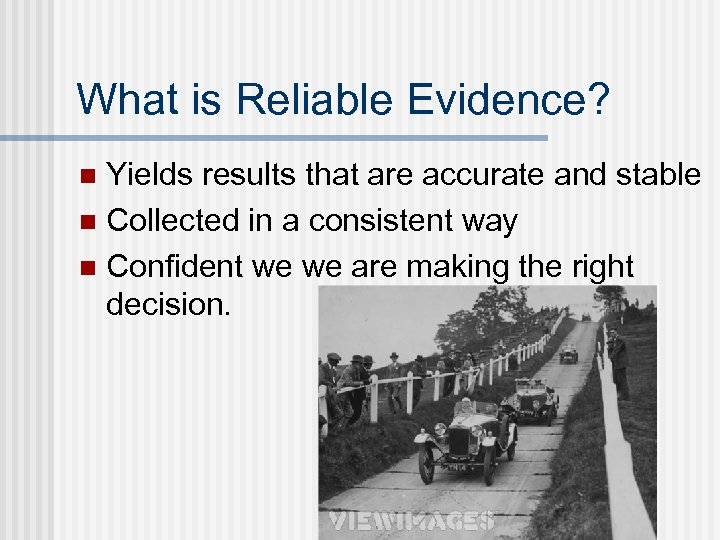 What is Reliable Evidence?

Yields results that are accurate and stable

Collected in a consistent way

Confident we we are making the right decision.

VIEWIMAGES